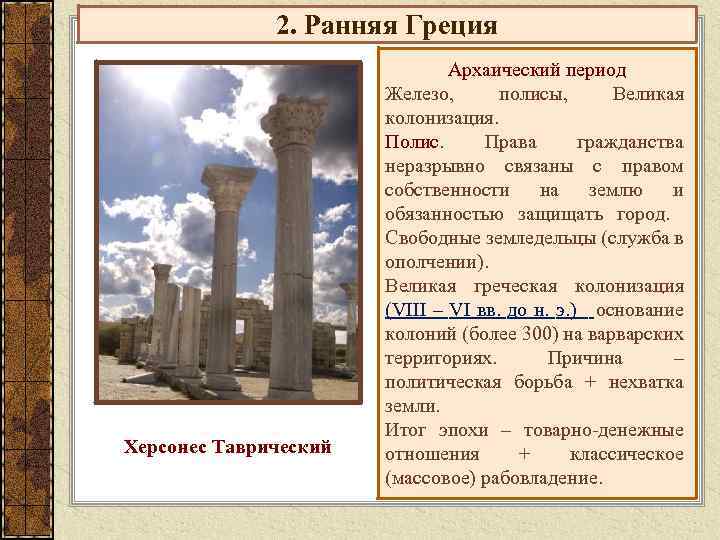 2. Ранняя Греция

Херсонес Таврический

Архаический период

Железо, полисы, Великая колонизация.

Полис. Права гражданства неразрывно связаны с правом собственности на землю и обязанностью защищать город.

Свободные земледельцы (служба в ополчении).

Великая греческая колонизация (VIII – VI вв. до н. э.) основание колоний (более 300) на варварских территориях. Причина – политическая борьба + нехватка земли.

Итог эпохи – товарно-денежные отношения + классическое (массовое) рабовладение.